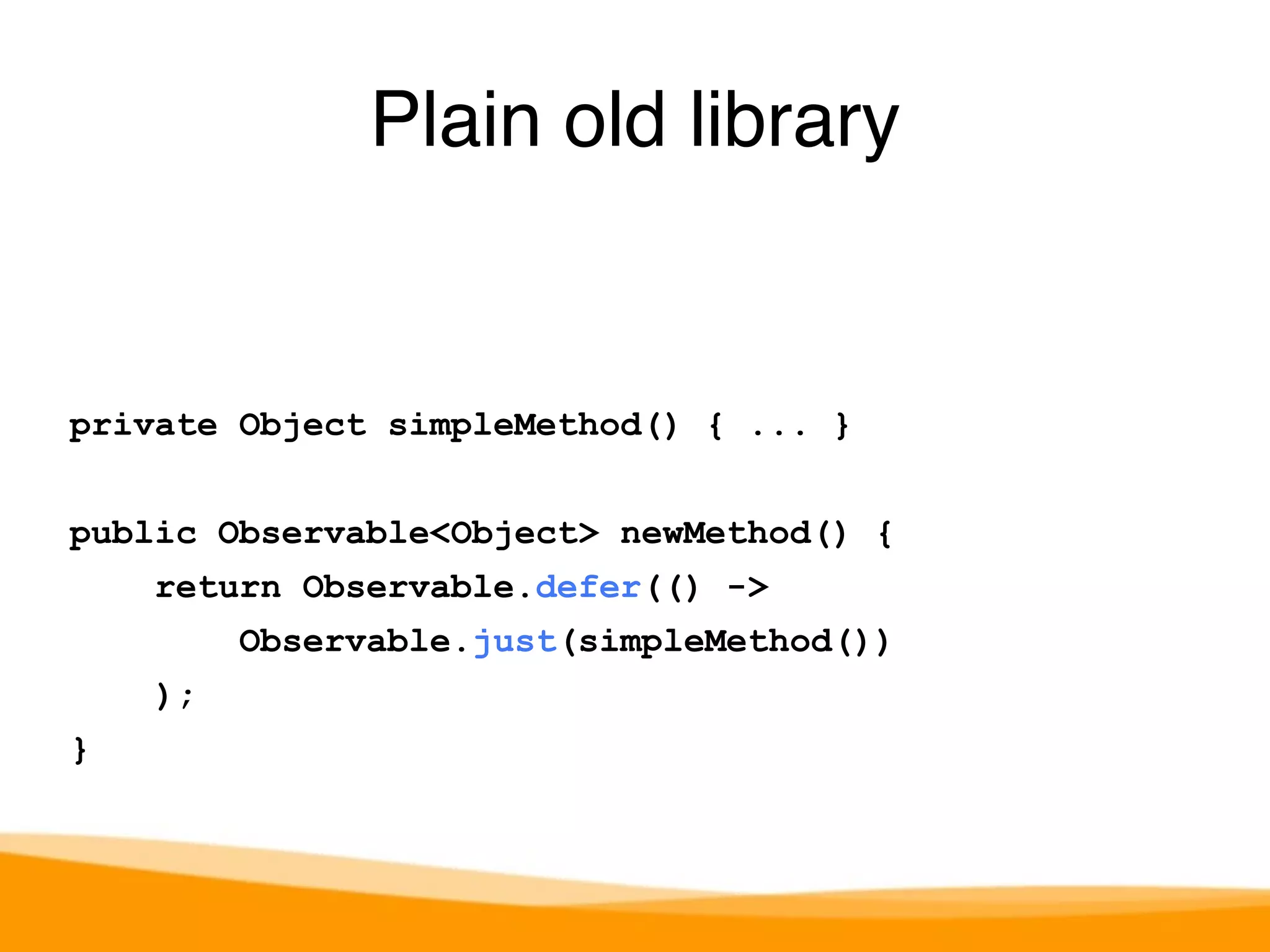 Plain old library

private Object simpleMethod() { ... }

public Observable<Object> newMethod() {
    return Observable.defer(() ->
        Observable.just(simpleMethod())
    );
}